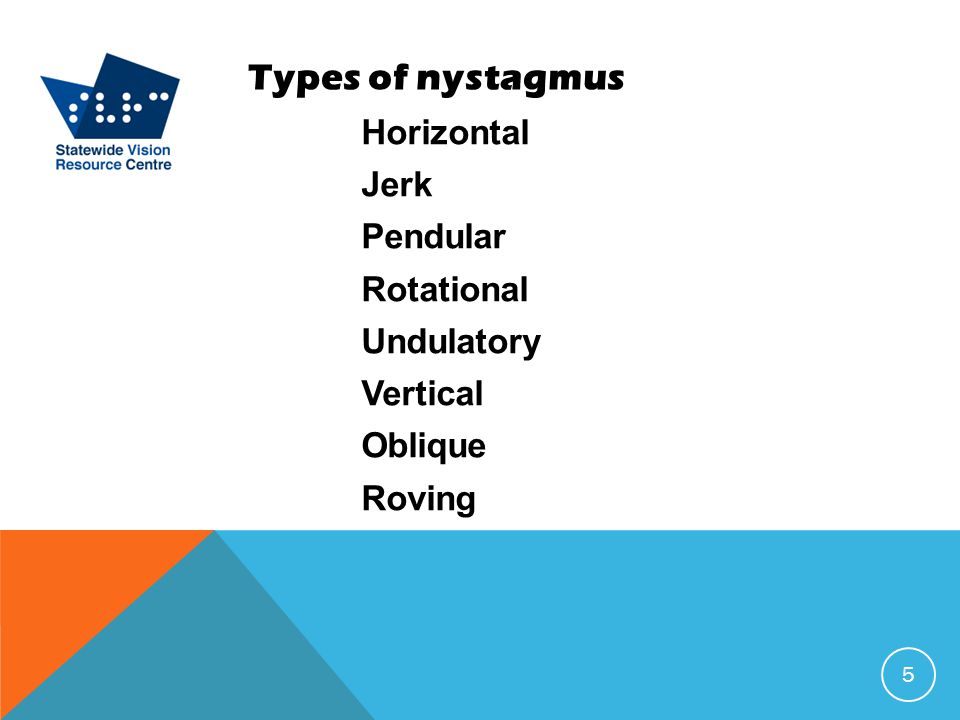 Statewide Vision Resource Centre

Types of nystagmus

Horizontal
Jerk
Pendular
Rotational
Undulatory
Vertical
Oblique
Roving

5